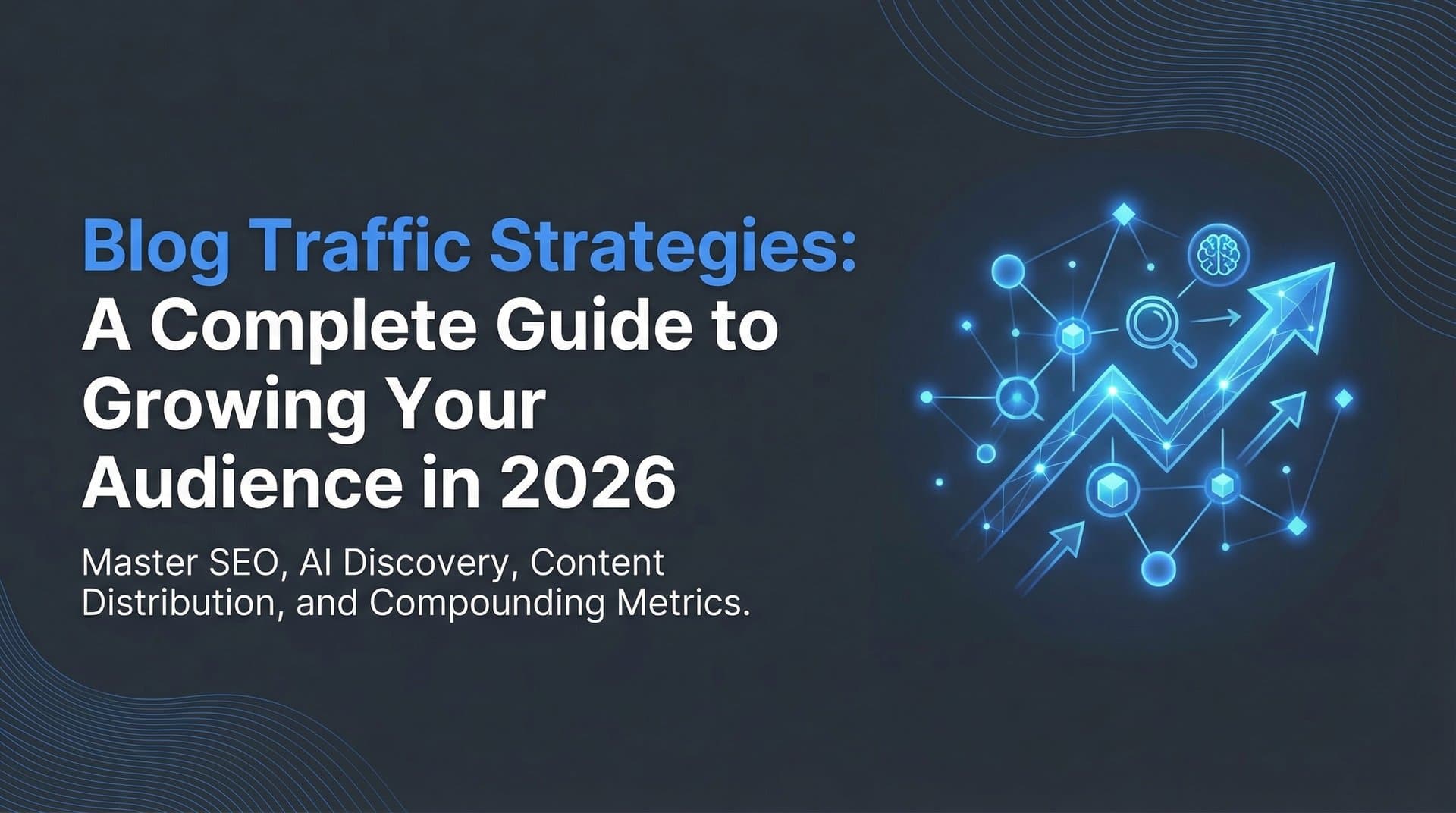 Blog Traffic Strategies:
A Complete Guide to Growing Your Audience in 2026

Master SEO, AI Discovery, Content Distribution, and Compounding Metrics.